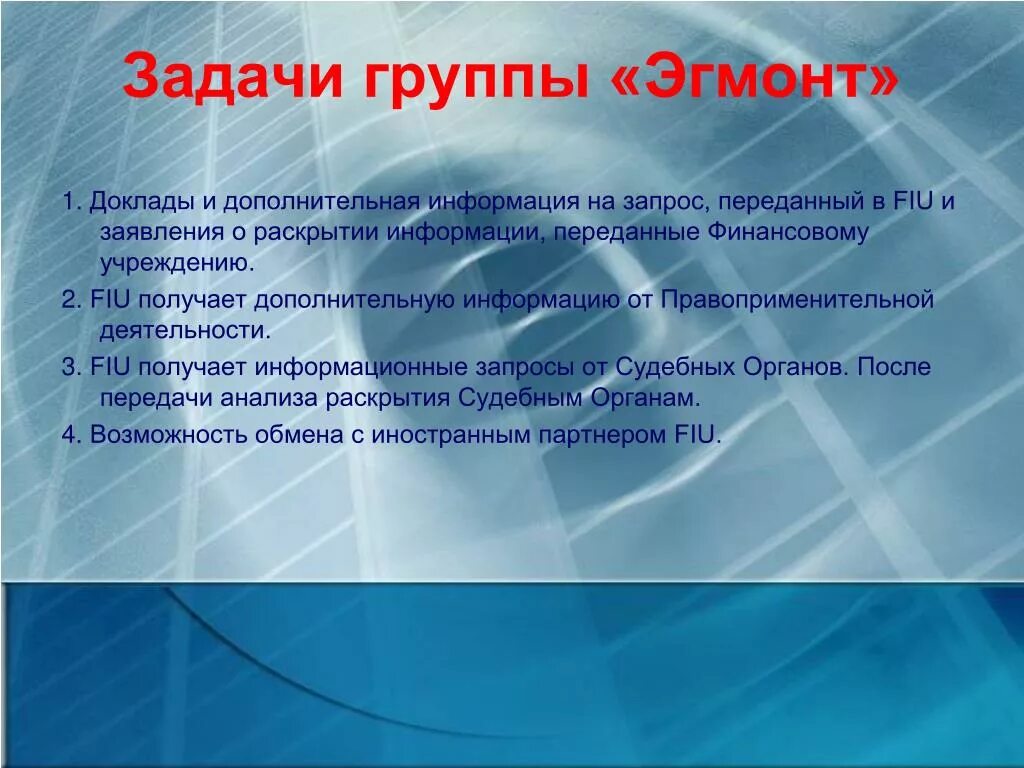 Задачи группы «Эгмонт»

1. Доклады и дополнительная информация на запрос, переданный в FIU и заявления о раскрытии информации, переданные Финансовому учреждению.

2. FIU получает дополнительную информацию от Правоприменительной деятельности.

3. FIU получает информационные запросы от Судебных Органов. После передачи анализа раскрытия Судебным Органам.

4. Возможность обмена с иностранным партнером FIU.